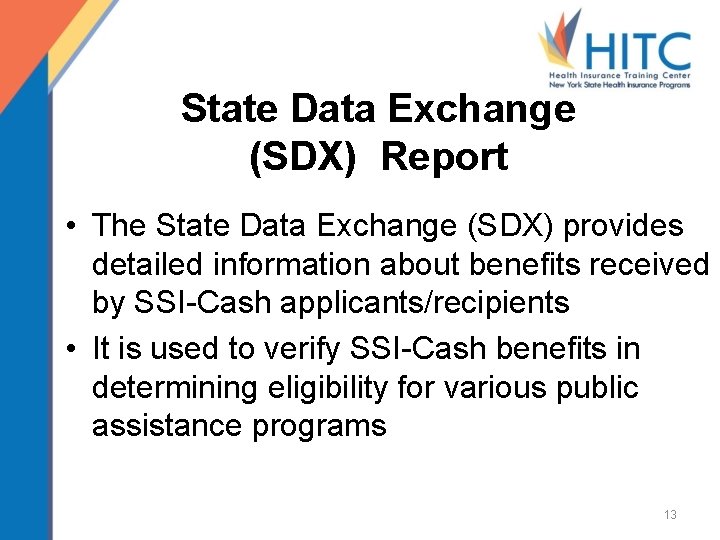 HITC
Health Insurance Training Center
New York State Health Insurance Programs

State Data Exchange (SDX) Report

• The State Data Exchange (SDX) provides detailed information about benefits received by SSI-Cash applicants/recipients

• It is used to verify SSI-Cash benefits in determining eligibility for various public assistance programs

13